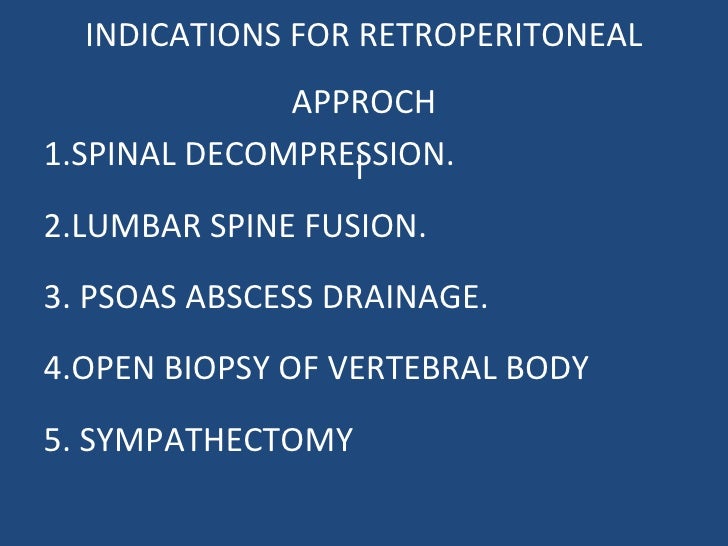 INDICATIONS FOR RETROPERITONEAL APPROCH

1.SPINAL DECOMPRESSION.

2.LUMBAR SPINE FUSION.

3. PSOAS ABSCESS DRAINAGE.

4.OPEN BIOPSY OF VERTEBRAL BODY

5. SYMPATHECTOMY